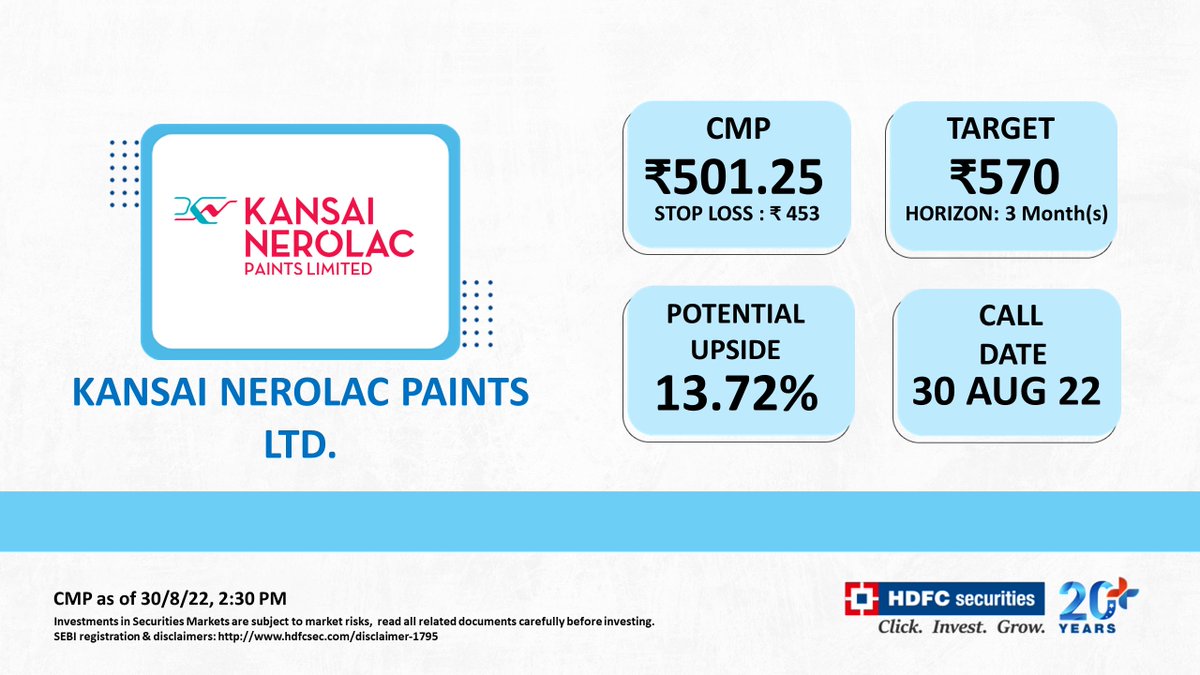 KANSAI NEROLAC PAINTS LIMITED

KANSAI NEROLAC PAINTS LTD.

CMP
₹501.25
STOP LOSS : ₹ 453

TARGET
₹570
HORIZON: 3 Month(s)

POTENTIAL UPSIDE
13.72%

CALL DATE
30 AUG 22

CMP as of 30/8/22, 2:30 PM
Investments in Securities Markets are subject to market risks, read all related documents carefully before investing.
SEBI registration & disclaimers: http://www.hdfcsec.com/disclaimer-1795

HDFC securities
Click. Invest. Grow.
20+ YEARS